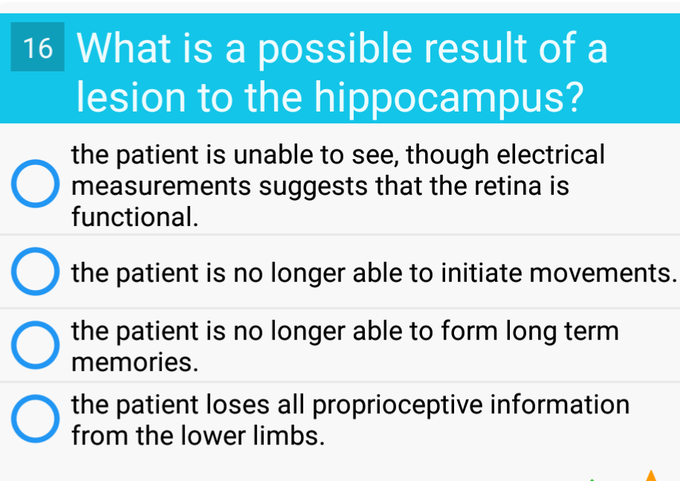 16 What is a possible result of a lesion to the hippocampus?

the patient is unable to see, though electrical measurements suggests that the retina is functional.

the patient is no longer able to initiate movements.

the patient is no longer able to form long term memories.

the patient loses all proprioceptive information from the lower limbs.